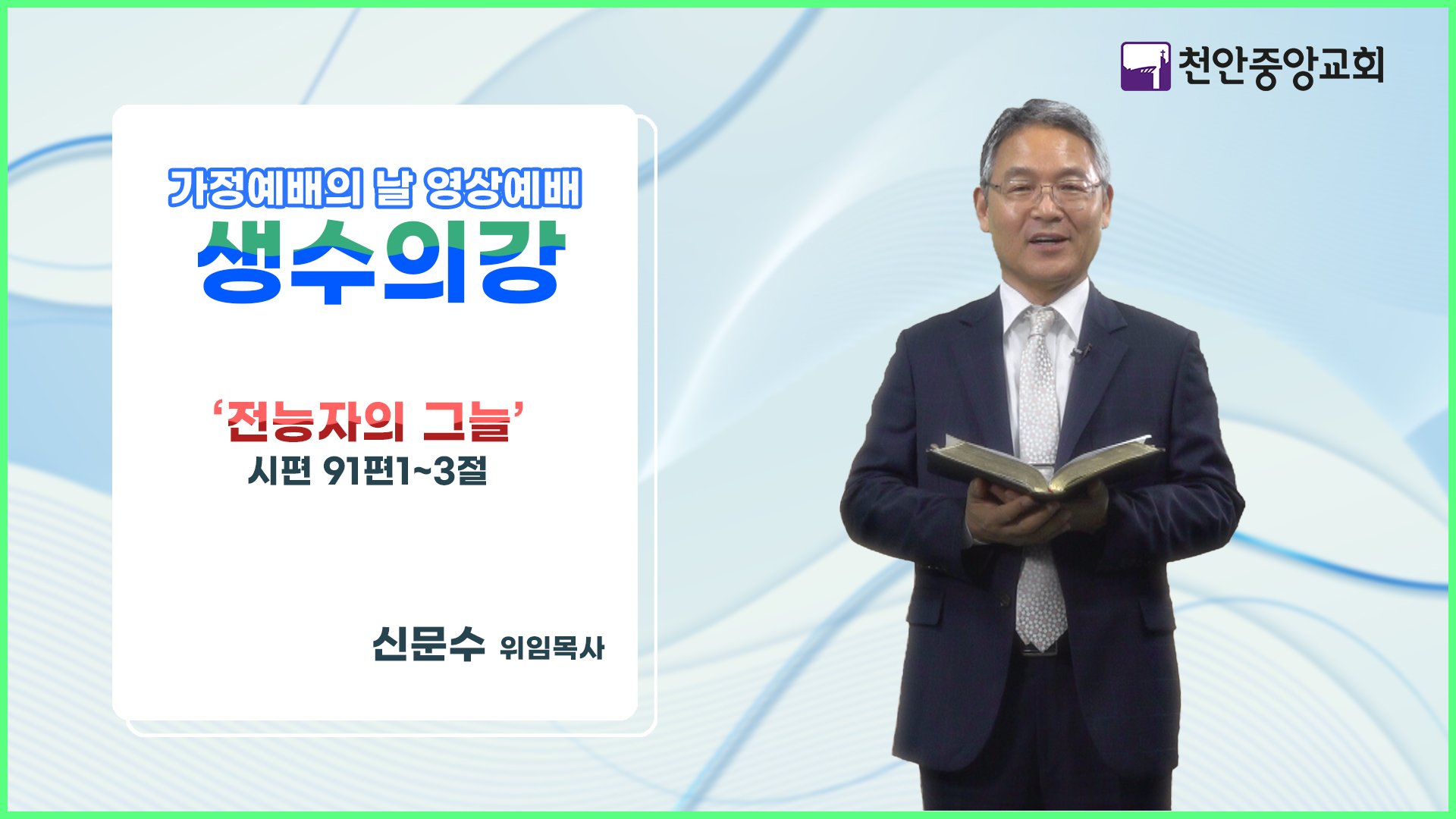 천안중앙교회

가정예배의 날 영상예배
생수의강

'전능자의 그늘'
시편 91편1~3절

신문수 위임목사